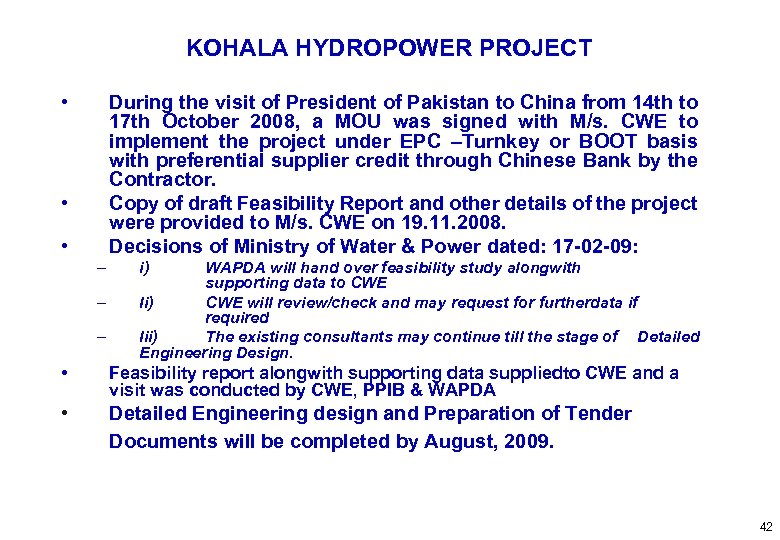 KOHALA HYDROPOWER PROJECT

• During the visit of President of Pakistan to China from 14th to 17th October 2008, a MOU was signed with M/s. CWE to implement the project under EPC –Turnkey or BOOT basis with preferential supplier credit through Chinese Bank by the Contractor.

• Copy of draft Feasibility Report and other details of the project were provided to M/s. CWE on 19.11.2008.

• Decisions of Ministry of Water & Power dated: 17-02-09:

– i) WAPDA will hand over feasibility study alongwith supporting data to CWE

– Ii) CWE will review/check and may request for furtherdata if required

– Iii) The existing consultants may continue till the stage of Detailed Engineering Design.

• Feasibility report alongwith supporting data suppliedto CWE and a visit was conducted by CWE, PPIB & WAPDA

• Detailed Engineering design and Preparation of Tender Documents will be completed by August, 2009.

42